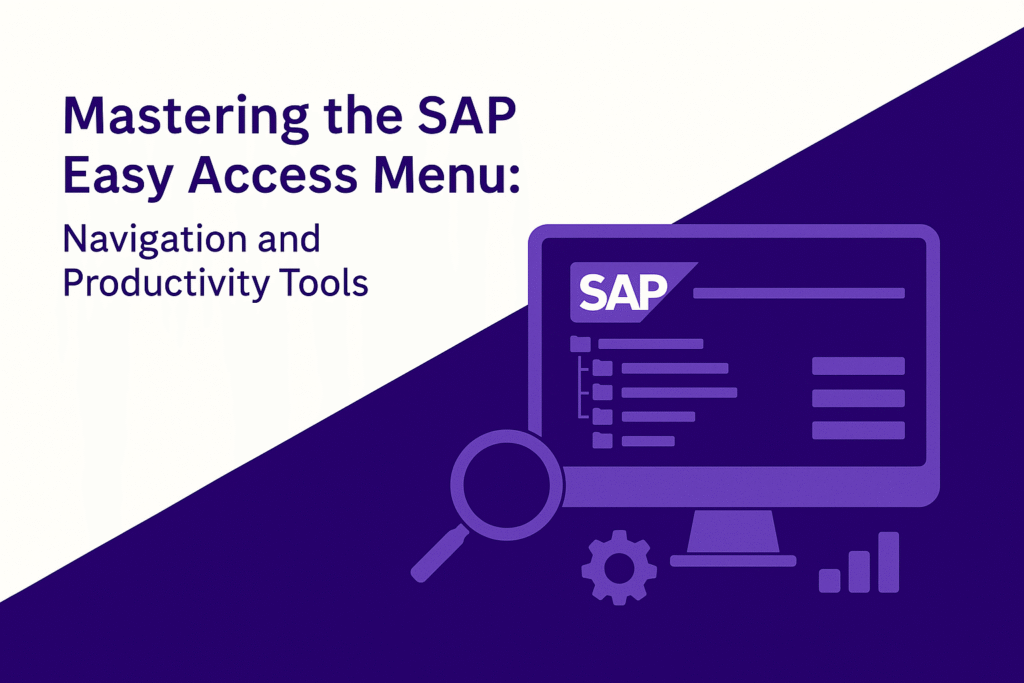 Mastering the SAP Easy Access Menu:

Navigation and Productivity Tools

SAP